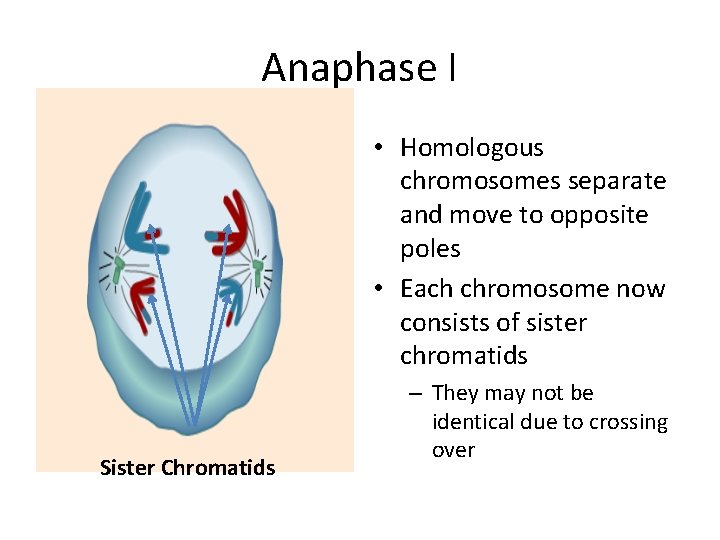 Anaphase I

Sister Chromatids

• Homologous chromosomes separate and move to opposite poles
• Each chromosome now consists of sister chromatids
  – They may not be identical due to crossing over